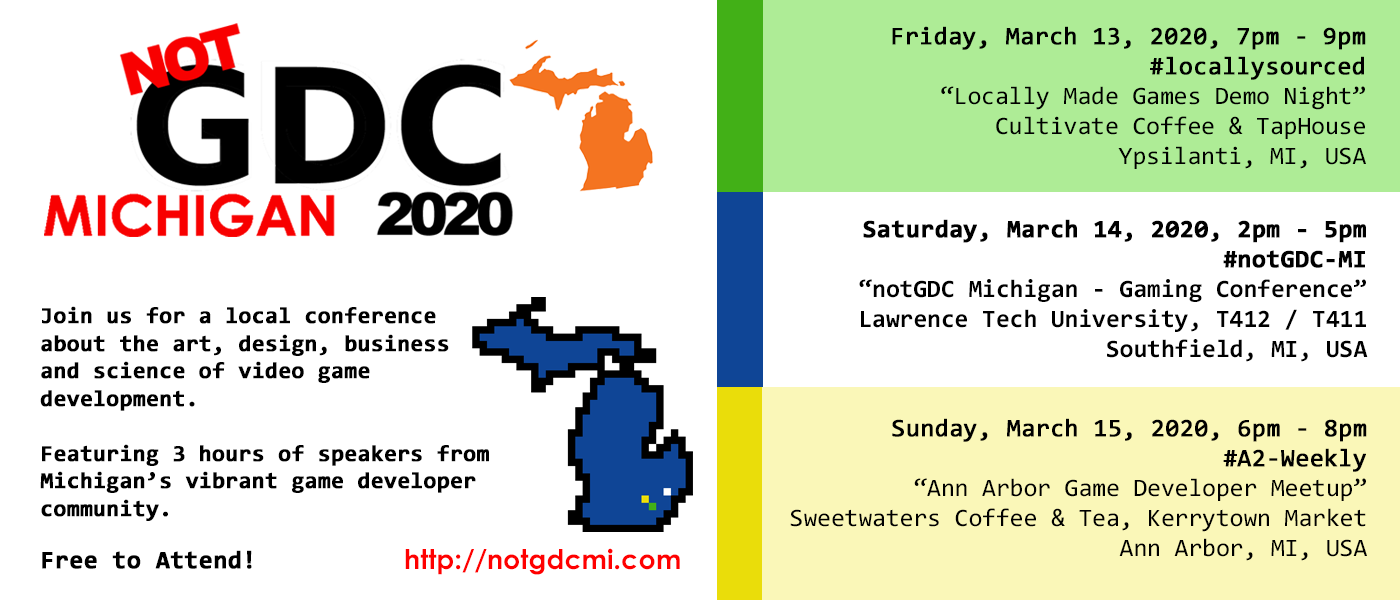 NOT GDC
MICHIGAN 2020

Join us for a local conference about the art, design, business and science of video game development.

Featuring 3 hours of speakers from Michigan's vibrant game developer community.

Free to Attend!

http://notgdcmi.com

Friday, March 13, 2020, 7pm - 9pm
#locallysourced
"Locally Made Games Demo Night"
Cultivate Coffee & TapHouse
Ypsilanti, MI, USA

Saturday, March 14, 2020, 2pm - 5pm
#notGDC-MI
"notGDC Michigan - Gaming Conference"
Lawrence Tech University, T412 / T411
Southfield, MI, USA

Sunday, March 15, 2020, 6pm - 8pm
#A2-Weekly
"Ann Arbor Game Developer Meetup"
Sweetwaters Coffee & Tea, Kerrytown Market
Ann Arbor, MI, USA